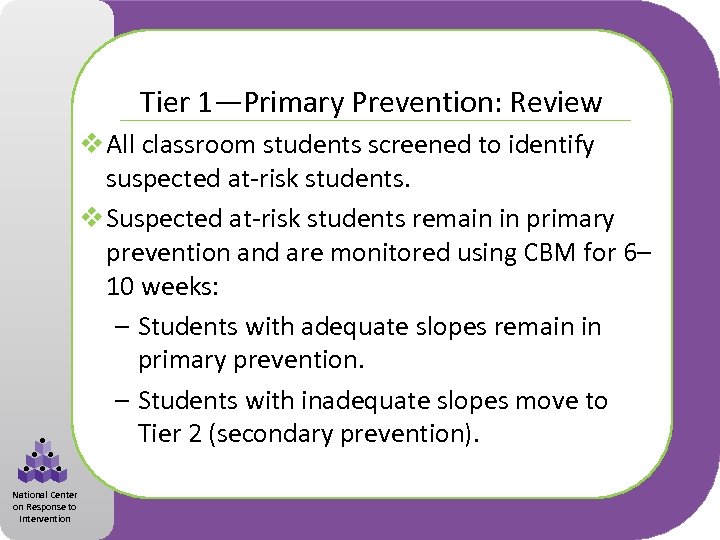 Tier 1—Primary Prevention: Review

❖ All classroom students screened to identify suspected at-risk students.

❖ Suspected at-risk students remain in primary prevention and are monitored using CBM for 6–10 weeks:

– Students with adequate slopes remain in primary prevention.

– Students with inadequate slopes move to Tier 2 (secondary prevention).

National Center on Response to Intervention